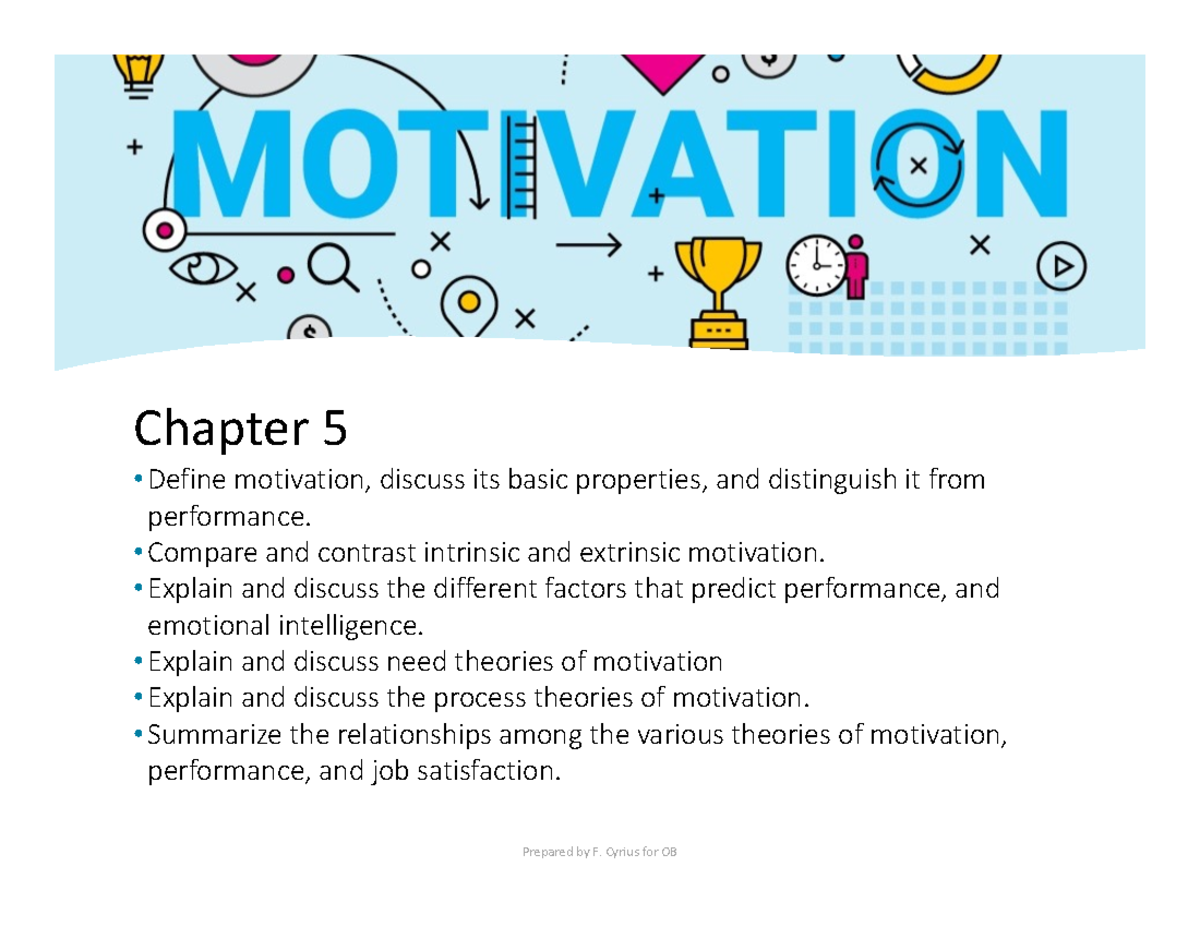 MOTIVATION

Chapter 5

• Define motivation, discuss its basic properties, and distinguish it from performance.
• Compare and contrast intrinsic and extrinsic motivation.
• Explain and discuss the different factors that predict performance, and emotional intelligence.
• Explain and discuss need theories of motivation
• Explain and discuss the process theories of motivation.
• Summarize the relationships among the various theories of motivation, performance, and job satisfaction.

Prepared by F. Cyrius for OB